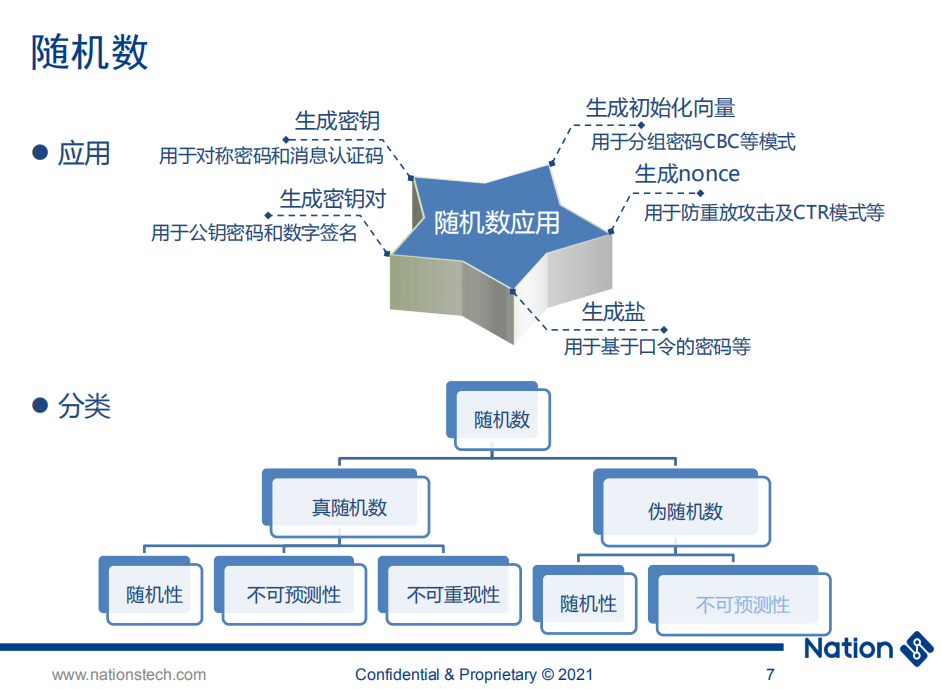 随机数

● 应用

生成密钥
用于对称密码和消息认证码

生成密钥对
用于公钥密码和数字签名

随机数应用

生成初始化向量
用于分组密码CBC等模式

生成nonce
用于防重放攻击及CTR模式等

生成盐
用于基于口令的密码等

● 分类

随机数

真随机数

伪随机数

随机性

不可预测性

不可重现性

随机性

不可预测性

Nation

www.nationstech.com

Confidential & Proprietary © 2021

7